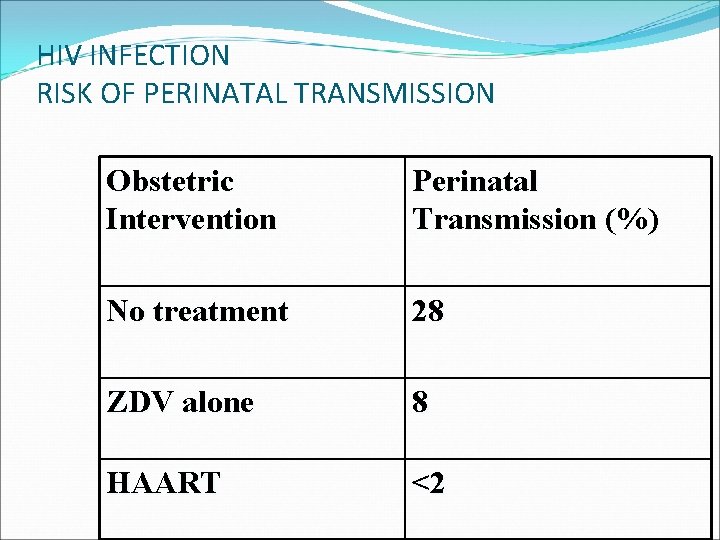 HIV INFECTION
RISK OF PERINATAL TRANSMISSION

| Obstetric Intervention | Perinatal Transmission (%) |
|---|---|
| No treatment | 28 |
| ZDV alone | 8 |
| HAART | <2 |